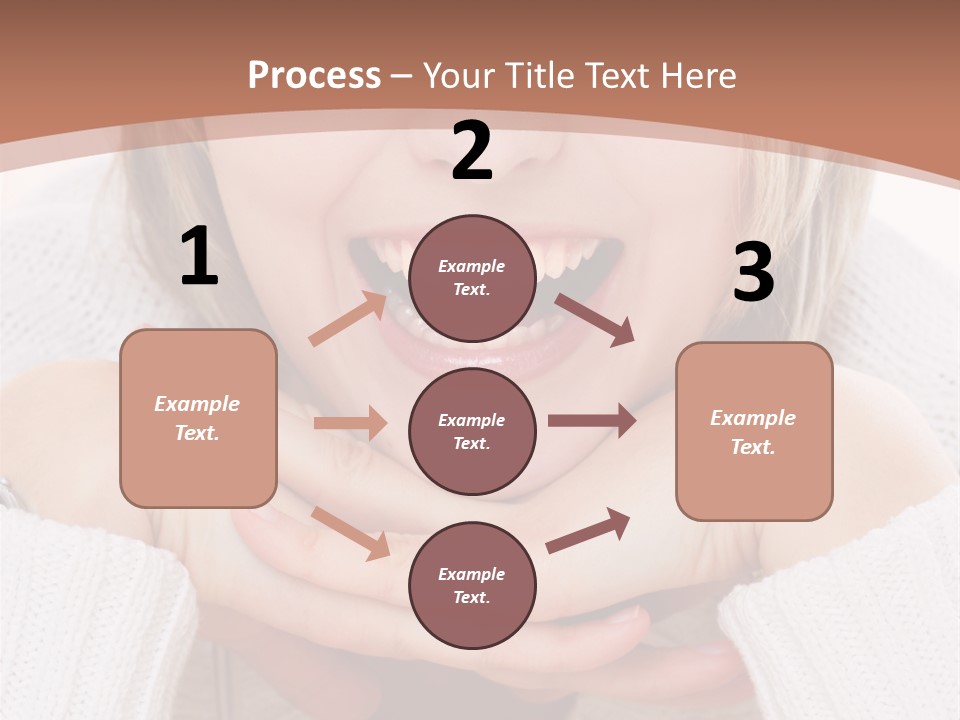 Process – Your Title Text Here

1

Example Text.

2

Example Text.

Example Text.

Example Text.

3

Example Text.